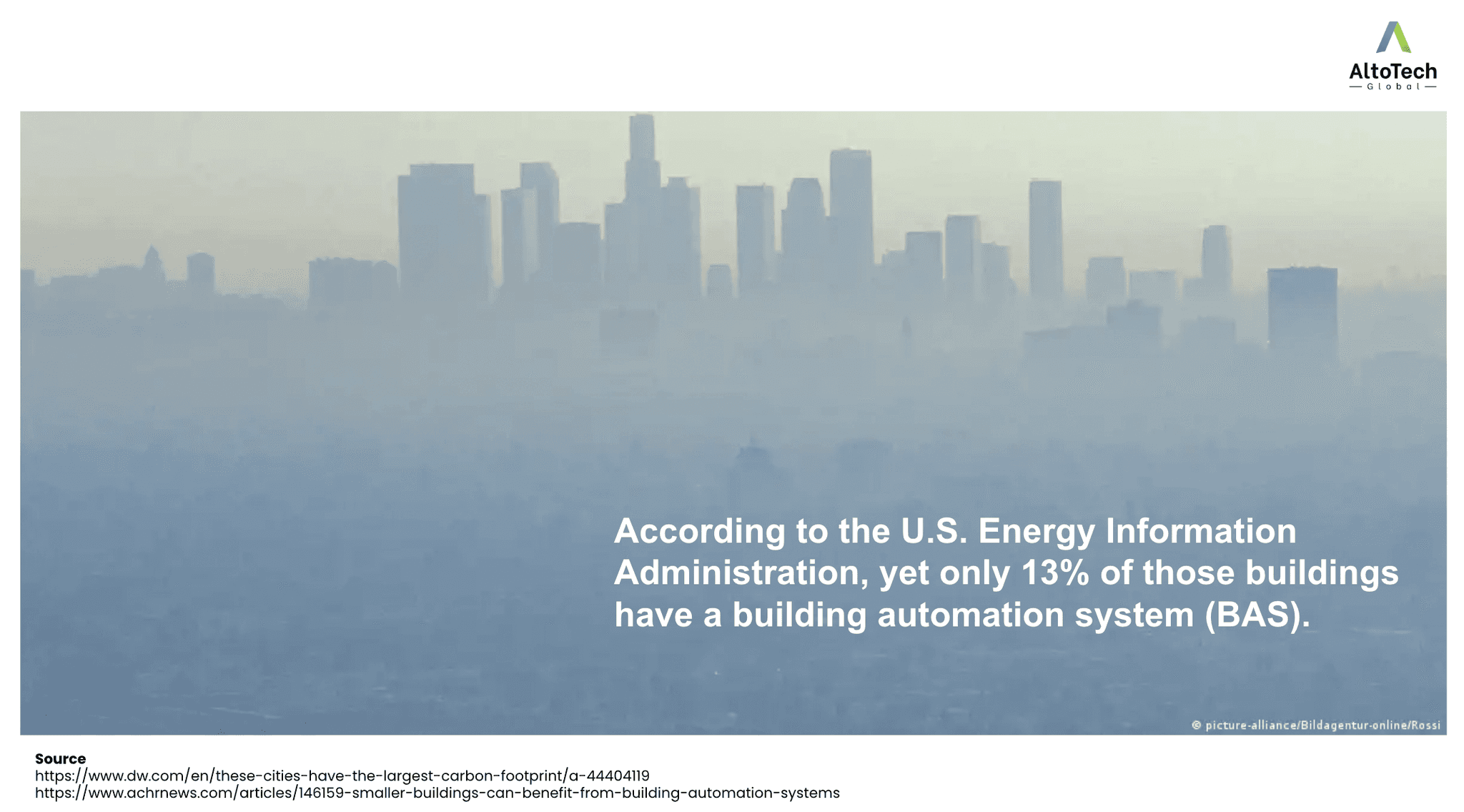 AltoTech
Global

According to the U.S. Energy Information Administration, yet only 13% of those buildings have a building automation system (BAS).

© picture-alliance/Bildagentur-online/Rossi

Source
https://www.dw.com/en/these-cities-have-the-largest-carbon-footprint/a-44404119
https://www.achrnews.com/articles/146159-smaller-buildings-can-benefit-from-building-automation-systems